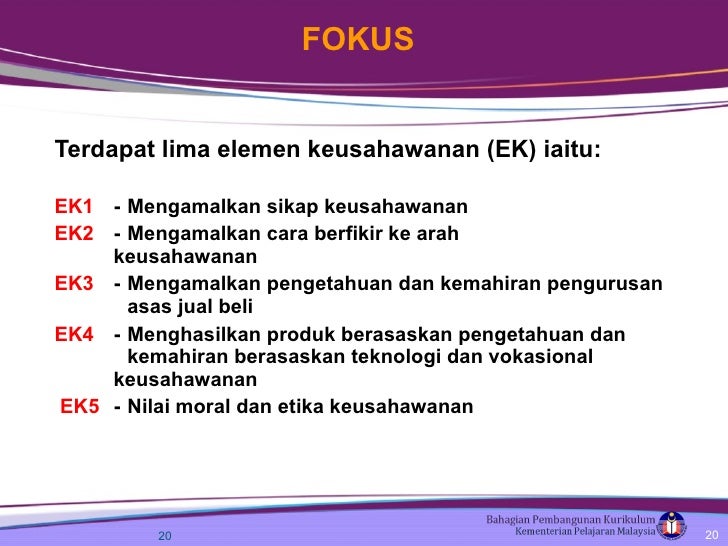 FOKUS

Terdapat lima elemen keusahawanan (EK) iaitu:

EK1 - Mengamalkan sikap keusahawanan
EK2 - Mengamalkan cara berfikir ke arah keusahawanan
EK3 - Mengamalkan pengetahuan dan kemahiran pengurusan asas jual beli
EK4 - Menghasilkan produk berasaskan pengetahuan dan kemahiran berasaskan teknologi dan vokasional keusahawanan
EK5 - Nilai moral dan etika keusahawanan

20

Bahagian Pembangunan Kurikulum
Kementerian Pelajaran Malaysia

20